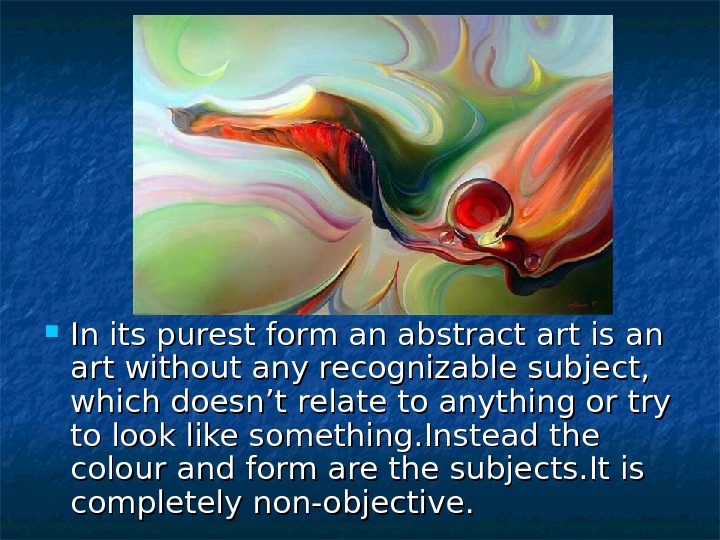 In its purest form an abstract art is an art without any recognizable subject, which doesn’t relate to anything or try to look like something.Instead the colour and form are the subjects.It is completely non-objective.